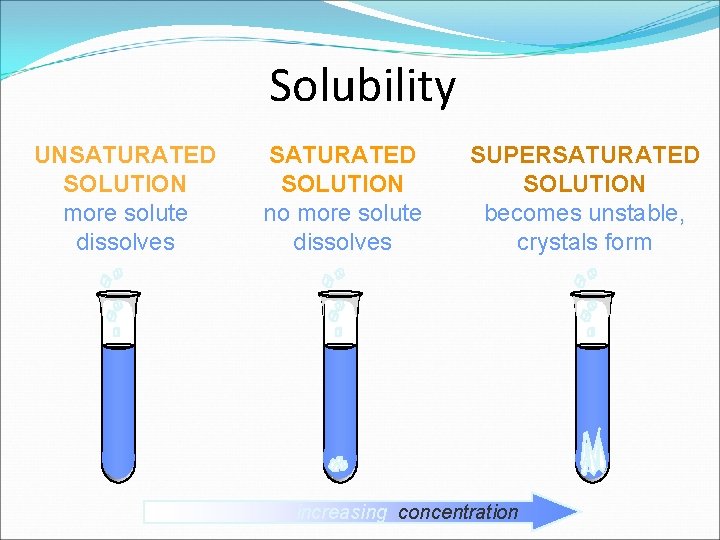 Solubility

UNSATURATED SOLUTION
more solute dissolves

SATURATED SOLUTION
no more solute dissolves

SUPERSATURATED SOLUTION
becomes unstable, crystals form

increasing concentration